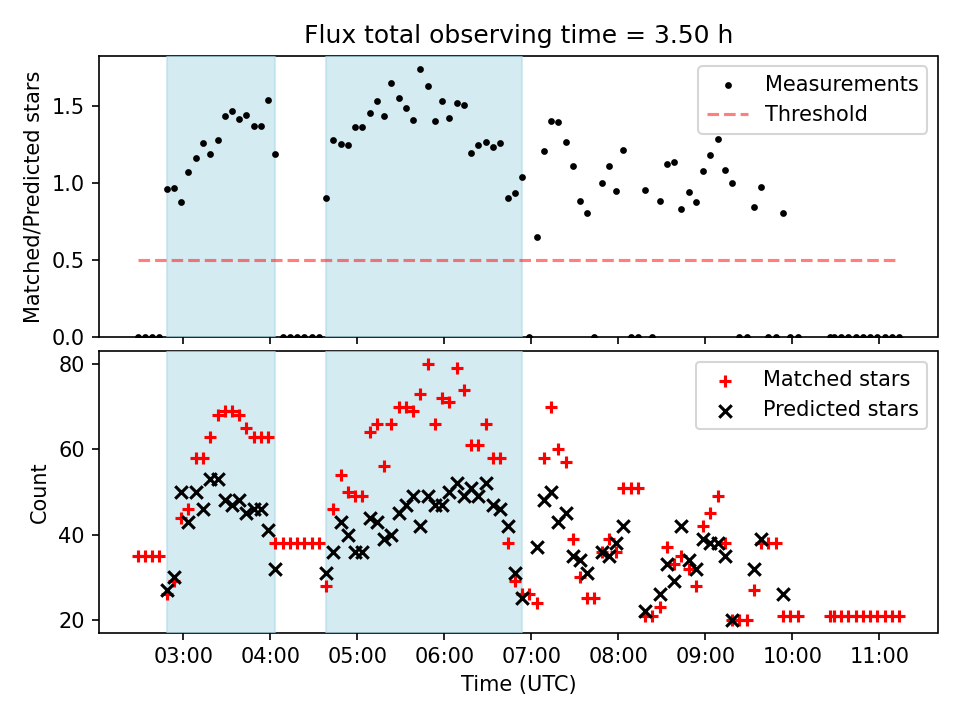 Flux total observing time = 3.50 h

Matched/Predicted stars

1.5
1.0
0.5
0.0

Measurements
Threshold

Count

80
60
40
20

Matched stars
Predicted stars

03:00
04:00
05:00
06:00
07:00
08:00
09:00
10:00
11:00

Time (UTC)